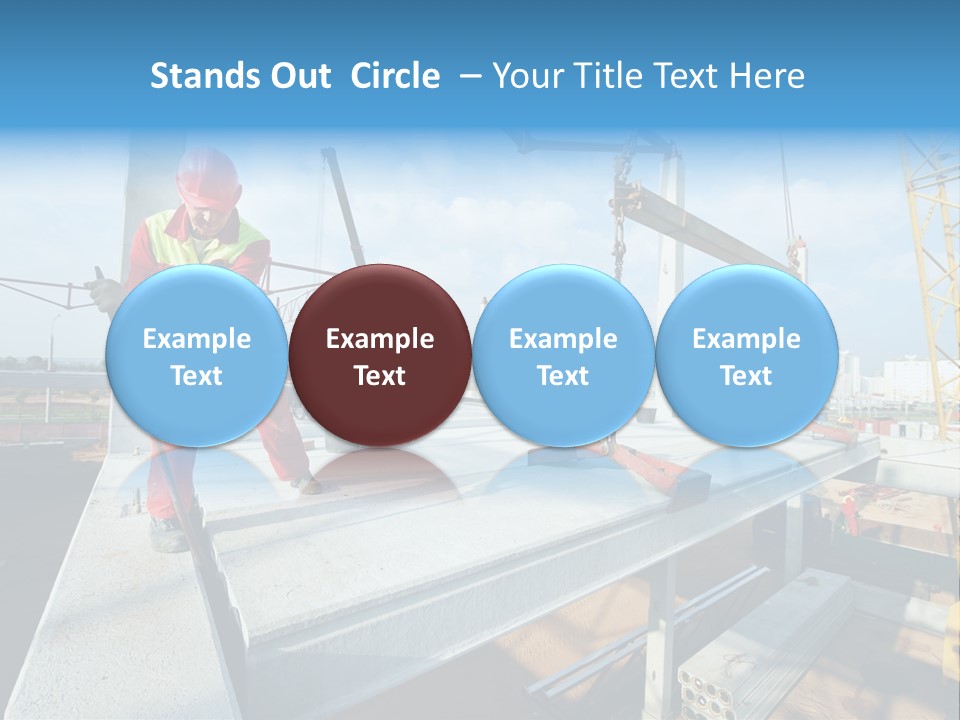 Stands Out Circle – Your Title Text Here

Example Text

Example Text

Example Text

Example Text